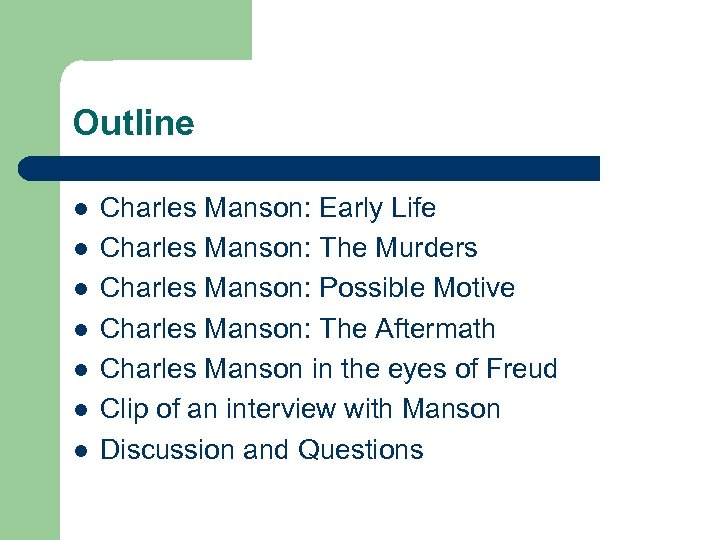 Outline

- Charles Manson: Early Life
- Charles Manson: The Murders
- Charles Manson: Possible Motive
- Charles Manson: The Aftermath
- Charles Manson in the eyes of Freud
- Clip of an interview with Manson
- Discussion and Questions